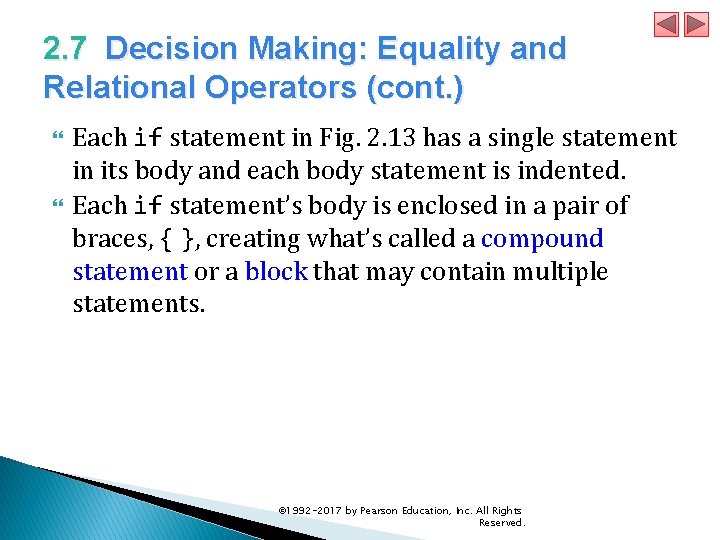 2.7 Decision Making: Equality and Relational Operators (cont.)

Each if statement in Fig. 2.13 has a single statement in its body and each body statement is indented.

Each if statement's body is enclosed in a pair of braces, { }, creating what's called a compound statement or a block that may contain multiple statements.

©1992-2017 by Pearson Education, Inc. All Rights Reserved.